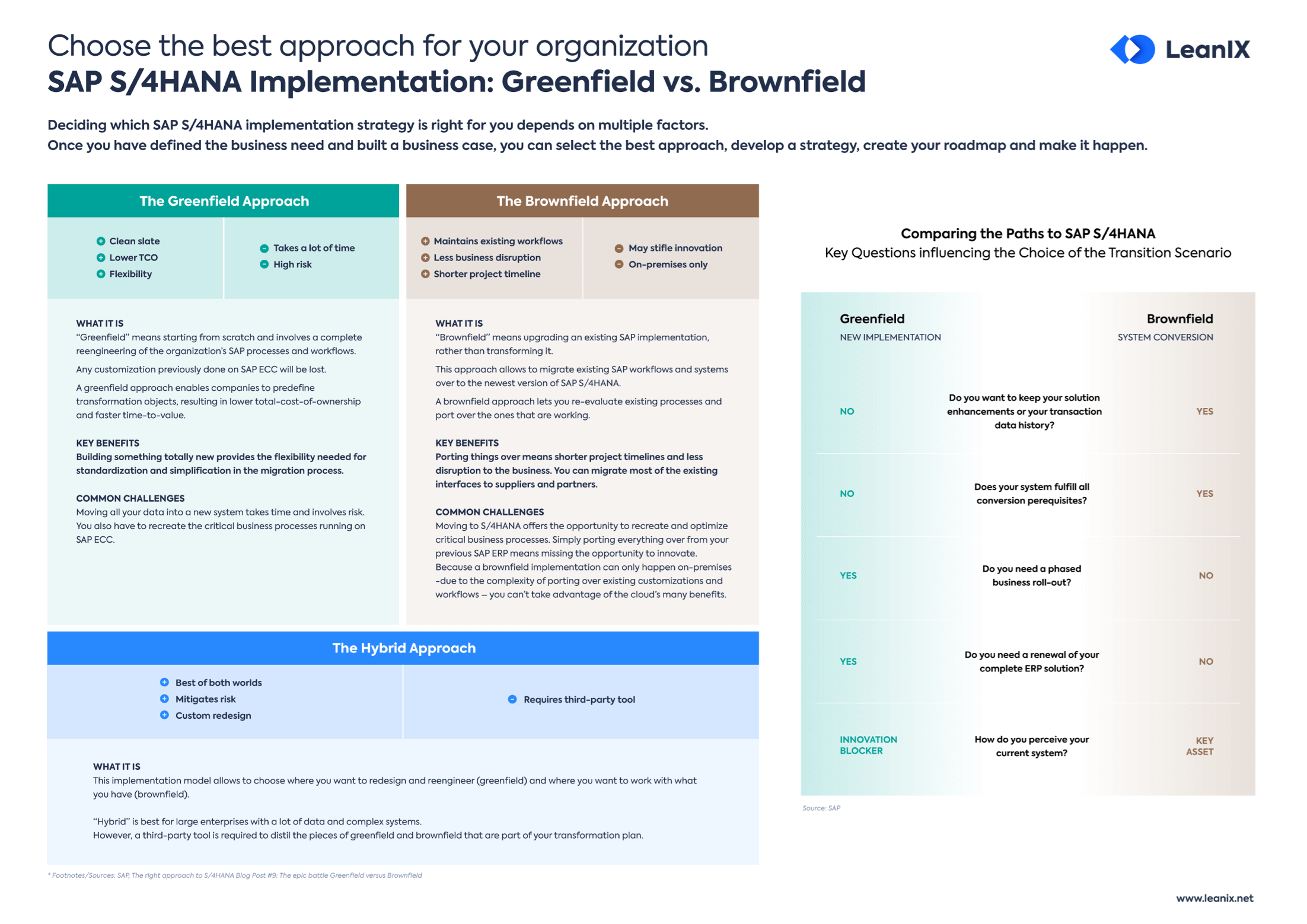 Choose the best approach for your organization
SAP S/4HANA Implementation: Greenfield vs. Brownfield

LeanIX

Deciding which SAP S/4HANA implementation strategy is right for you depends on multiple factors.
Once you have defined the business need and built a business case, you can select the best approach, develop a strategy, create your roadmap and make it happen.

The Greenfield Approach

Clean slate
Lower TCO
Flexibility

Takes a lot of time
High risk

WHAT IT IS
"Greenfield" means starting from scratch and involves a complete reengineering of the organization's SAP processes and workflows.

Any customization previously done on SAP ECC will be lost.

A greenfield approach enables companies to predefine transformation objects, resulting in lower total-cost-of-ownership and faster time-to-value.

KEY BENEFITS
Building something totally new provides the flexibility needed for standardization and simplification in the migration process.

COMMON CHALLENGES
Moving all your data into a new system takes time and involves risk. You also have to recreate the critical business processes running on SAP ECC.

The Brownfield Approach

Maintains existing workflows
Less business disruption
Shorter project timeline

May stifle innovation
On-premises only

WHAT IT IS
"Brownfield" means upgrading an existing SAP implementation, rather than transforming it.

This approach allows to migrate existing SAP workflows and systems over to the newest version of SAP S/4HANA.

A brownfield approach lets you re-evaluate existing processes and port over the ones that are working.

KEY BENEFITS
Porting things over means shorter project timelines and less disruption to the business. You can migrate most of the existing interfaces to suppliers and partners.

COMMON CHALLENGES
Moving to S/4HANA offers the opportunity to recreate and optimize critical business processes. Simply porting everything over from your previous SAP ERP means missing the opportunity to innovate. Because a brownfield implementation can only happen on-premises -due to the complexity of porting over existing customizations and workflows – you can't take advantage of the cloud's many benefits.

The Hybrid Approach

Best of both worlds
Mitigates risk
Custom redesign

Requires third-party tool

WHAT IT IS
This implementation model allows to choose where you want to redesign and reengineer (greenfield) and where you want to work with what you have (brownfield).

"Hybrid" is best for large enterprises with a lot of data and complex systems.
However, a third-party tool is required to distil the pieces of greenfield and brownfield that are part of your transformation plan.

* Footnotes/Sources: SAP, The right approach to S/4HANA Blog Post #9: The epic battle Greenfield versus Brownfield

Comparing the Paths to SAP S/4HANA
Key Questions influencing the Choice of the Transition Scenario

| Greenfield NEW IMPLEMENTATION | | Brownfield SYSTEM CONVERSION |
|---|---|---|
| NO | Do you want to keep your solution enhancements or your transaction data history? | YES |
| NO | Does your system fulfill all conversion perequisites? | YES |
| YES | Do you need a phased business roll-out? | NO |
| YES | Do you need a renewal of your complete ERP solution? | NO |
| INNOVATION BLOCKER | How do you perceive your current system? | KEY ASSET |

Source: SAP

www.leanix.net